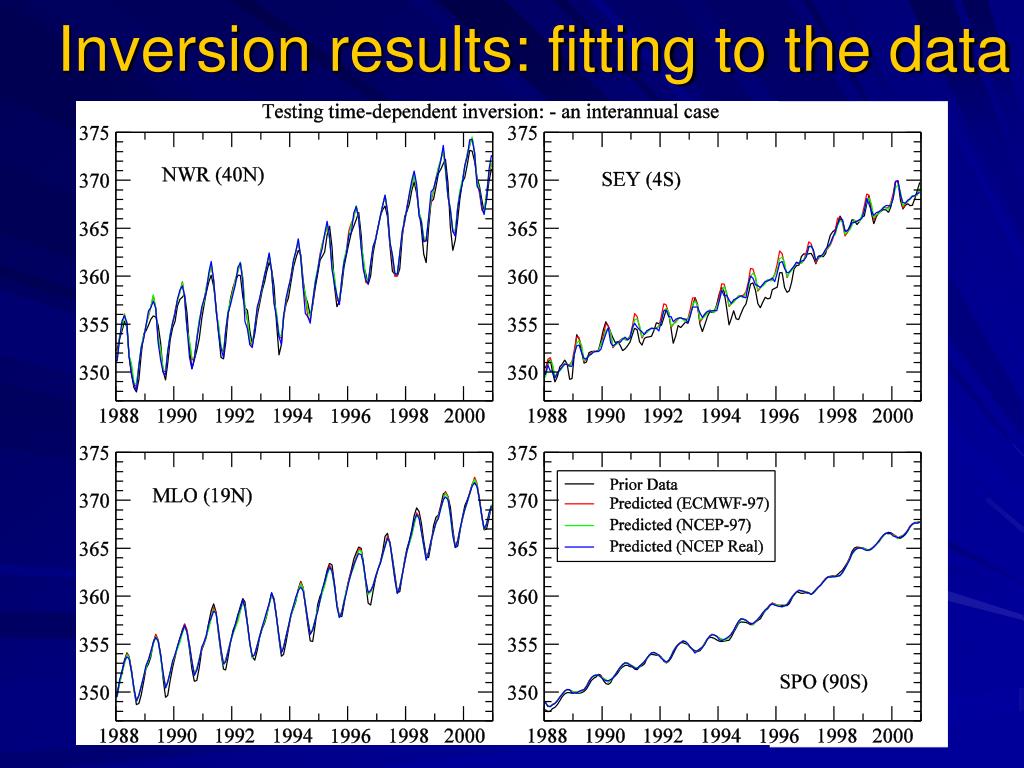 Inversion results: fitting to the data

Testing time-dependent inversion: - an interannual case

NWR (40N)

375
370
365
360
355
350

1988 1990 1992 1994 1996 1998 2000

SEY (4S)

375
370
365
360
355
350

1988 1990 1992 1994 1996 1998 2000

MLO (19N)

375
370
365
360
355
350

1988 1990 1992 1994 1996 1998 2000

Prior Data
Predicted (ECMWF-97)
Predicted (NCEP-97)
Predicted (NCEP Real)

SPO (90S)

375
370
365
360
355
350

1988 1990 1992 1994 1996 1998 2000